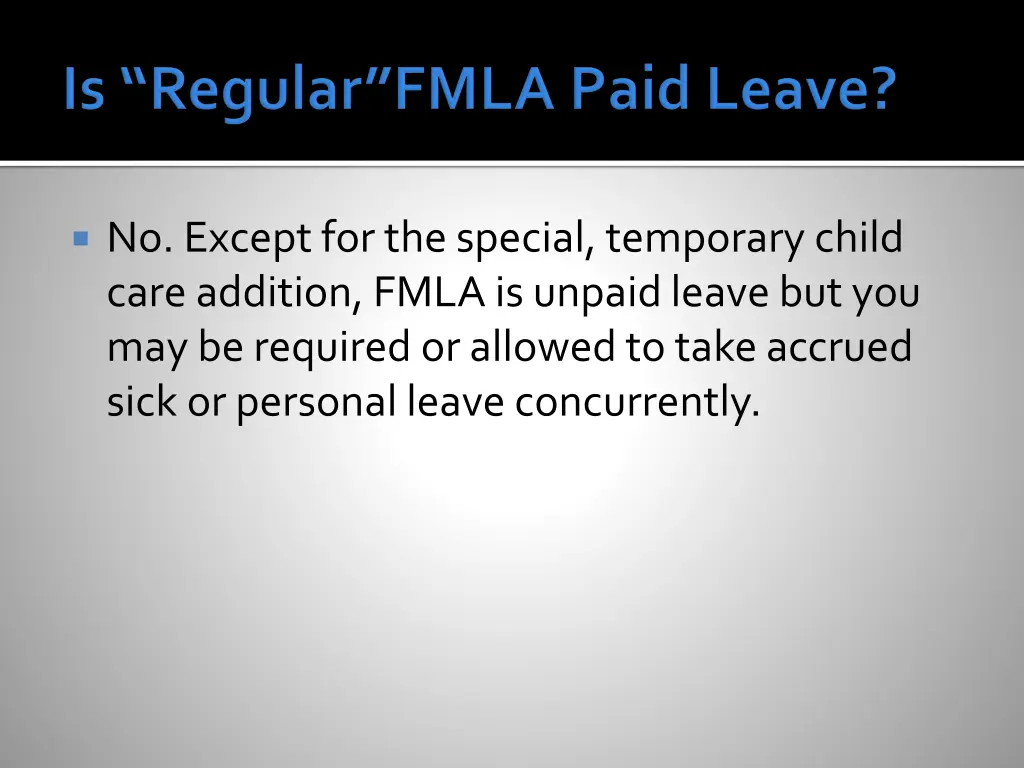 Is “Regular”FMLA Paid Leave?

No. Except for the special, temporary child care addition, FMLA is unpaid leave but you may be required or allowed to take accrued sick or personal leave concurrently.